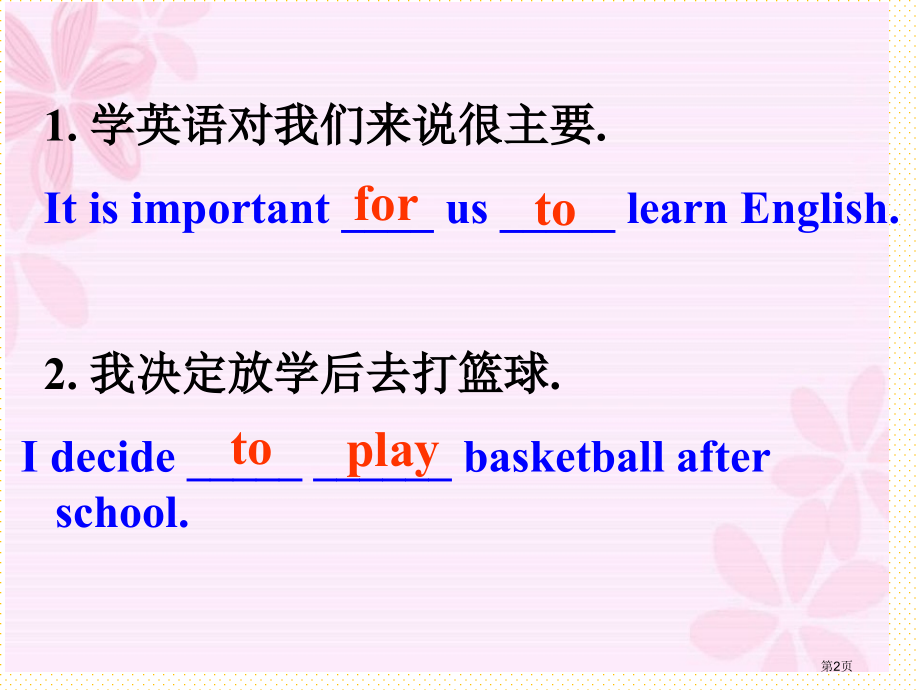 1. 学英语对我们来说很主要.

It is important for us to learn English.

2. 我决定放学后去打篮球.

I decide to play basketball after school.

第2页